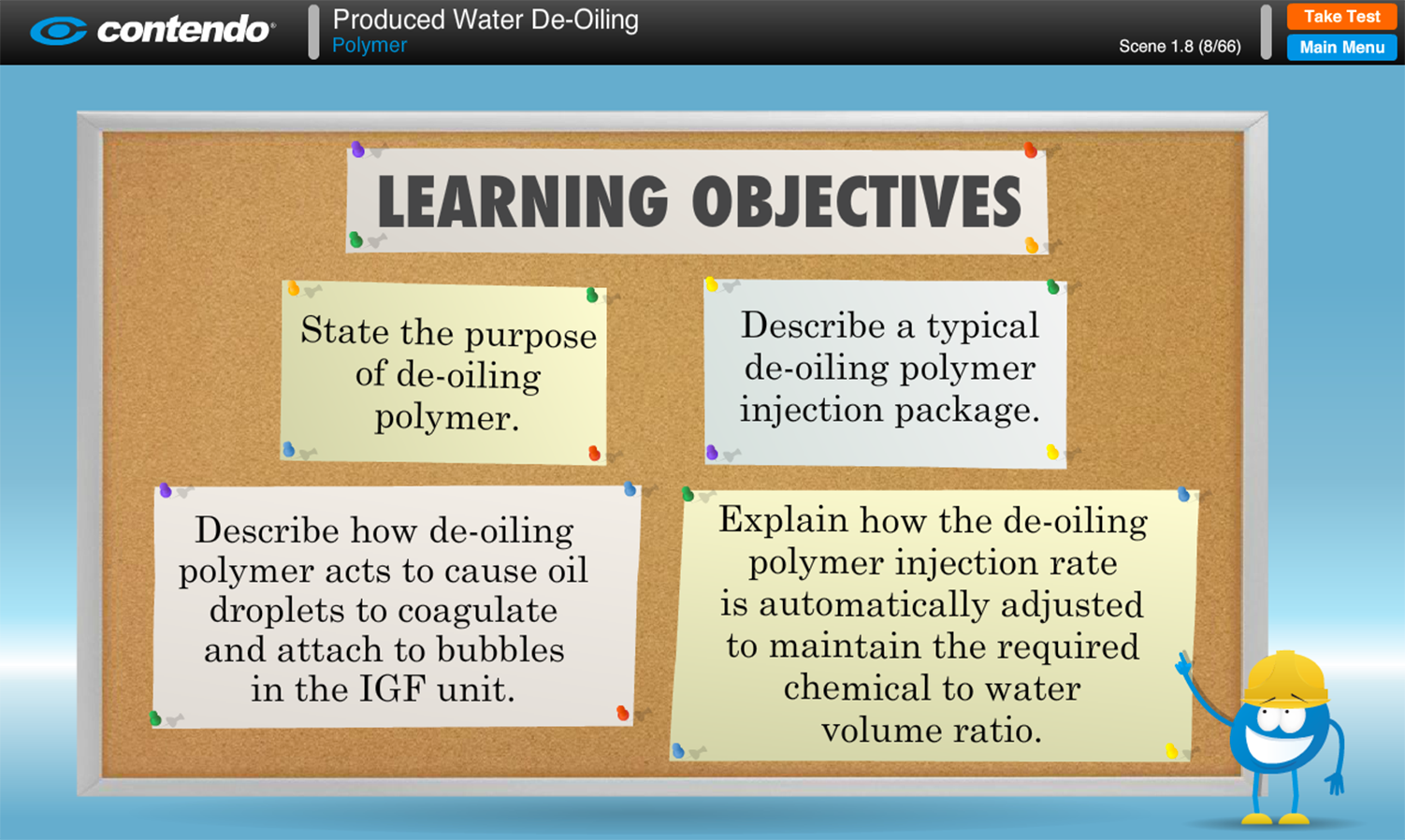 contendo

Produced Water De-Oiling
Polymer

Scene 1.8 (8/66)

Take Test
Main Menu

LEARNING OBJECTIVES

State the purpose of de-oiling polymer.

Describe a typical de-oiling polymer injection package.

Describe how de-oiling polymer acts to cause oil droplets to coagulate and attach to bubbles in the IGF unit.

Explain how the de-oiling polymer injection rate is automatically adjusted to maintain the required chemical to water volume ratio.